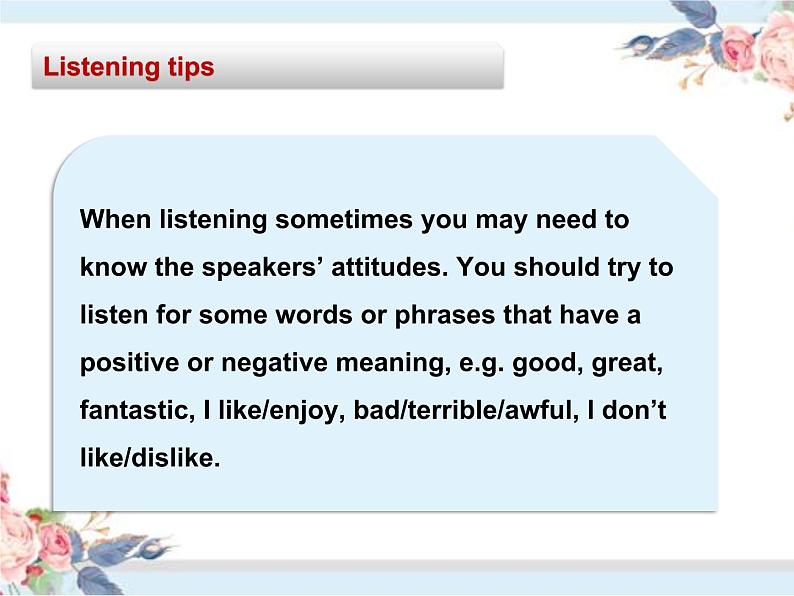 Listening tips

When listening sometimes you may need to know the speakers’ attitudes. You should try to listen for some words or phrases that have a positive or negative meaning, e.g. good, great, fantastic, I like/enjoy, bad/terrible/awful, I don’t like/dislike.